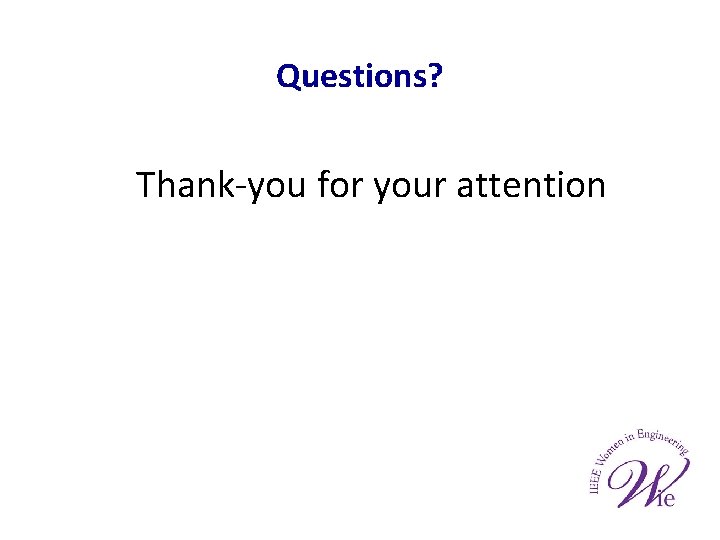 Questions?

Thank-you for your attention

IEEE Women in Engineering
Wie